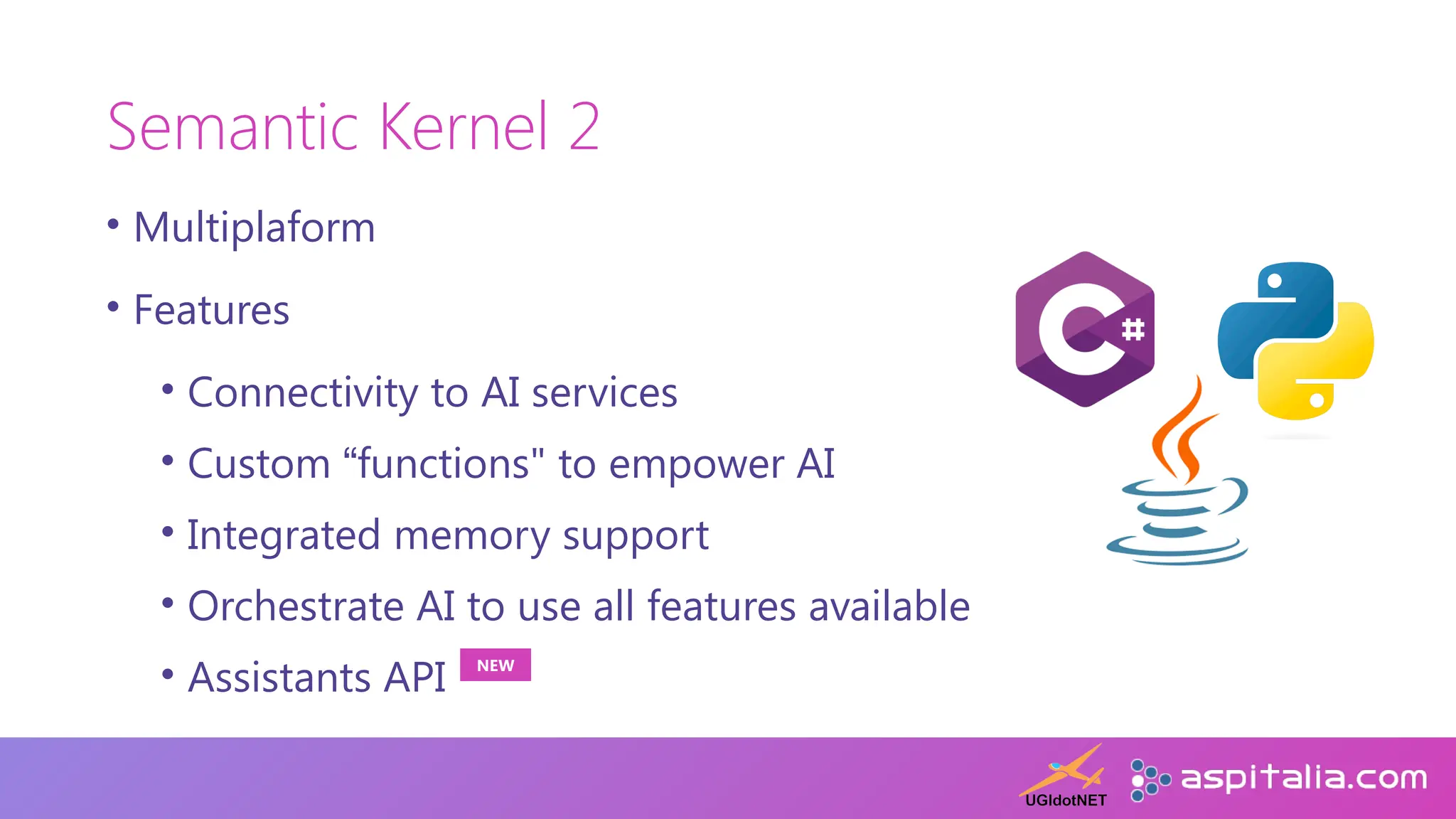 Semantic Kernel 2

• Multiplaform

• Features

• Connectivity to AI services
• Custom “functions" to empower AI
• Integrated memory support
• Orchestrate AI to use all features available
• Assistants API NEW

C#

UGIdotNET aspitalia.com